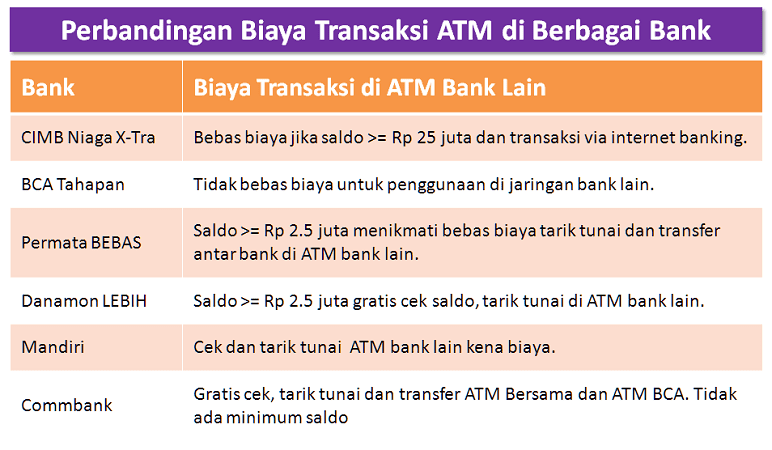 Perbandingan Biaya Transaksi ATM di Berbagai Bank

| Bank | Biaya Transaksi di ATM Bank Lain |
|---|---|
| CIMB Niaga X-Tra | Bebas biaya jika saldo >= Rp 25 juta dan transaksi via internet banking. |
| BCA Tahapan | Tidak bebas biaya untuk penggunaan di jaringan bank lain. |
| Permata BEBAS | Saldo >= Rp 2.5 juta menikmati bebas biaya tarik tunai dan transfer antar bank di ATM bank lain. |
| Danamon LEBIH | Saldo >= Rp 2.5 juta gratis cek saldo, tarik tunai di ATM bank lain. |
| Mandiri | Cek dan tarik tunai ATM bank lain kena biaya. |
| Commbank | Gratis cek, tarik tunai dan transfer ATM Bersama dan ATM BCA. Tidak ada minimum saldo |